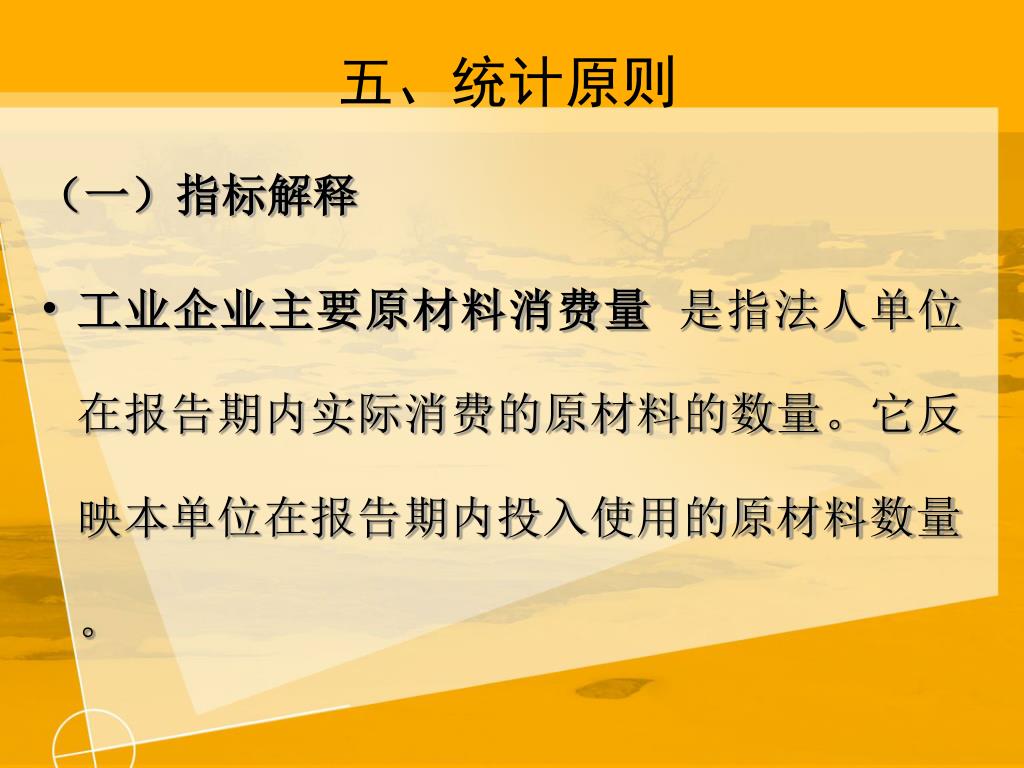 五、统计原则

（一）指标解释

• 工业企业主要原材料消费量 是指法人单位在报告期内实际消费的原材料的数量。它反映本单位在报告期内投入使用的原材料数量。